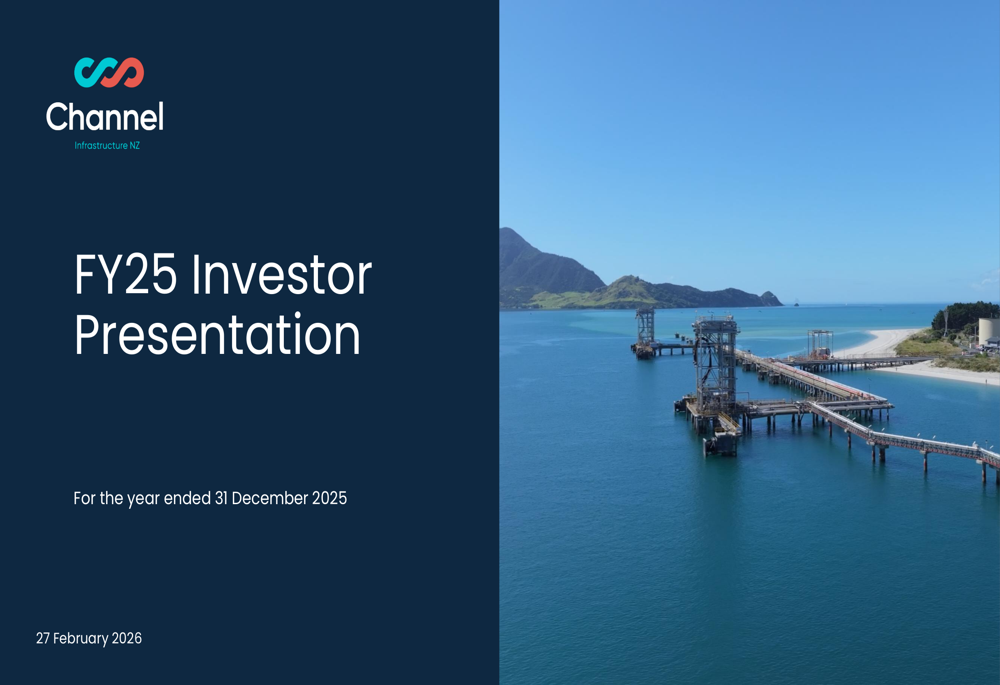 Channel
Infrastructure NZ

FY25 Investor Presentation

For the year ended 31 December 2025

27 February 2026